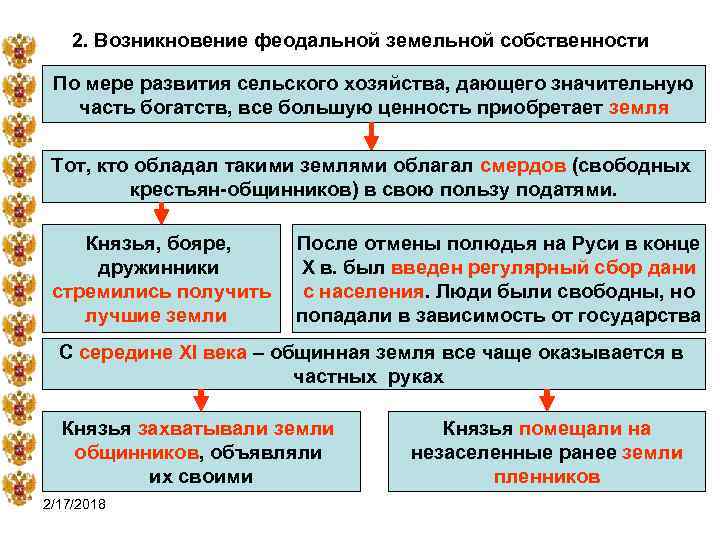 2. Возникновение феодальной земельной собственности

По мере развития сельского хозяйства, дающего значительную часть богатств, все большую ценность приобретает земля

Тот, кто обладал такими землями облагал смердов (свободных крестьян-общинников) в свою пользу податями.

Князья, бояре, дружинники стремились получить лучшие земли

После отмены полюдья на Руси в конце X в. был введен регулярный сбор дани с населения. Люди были свободны, но попадали в зависимость от государства

С середине XI века – общинная земля все чаще оказывается в частных руках

Князья захватывали земли общинников, объявляли их своими

Князья помещали на незаселенные ранее земли пленников

2/17/2018